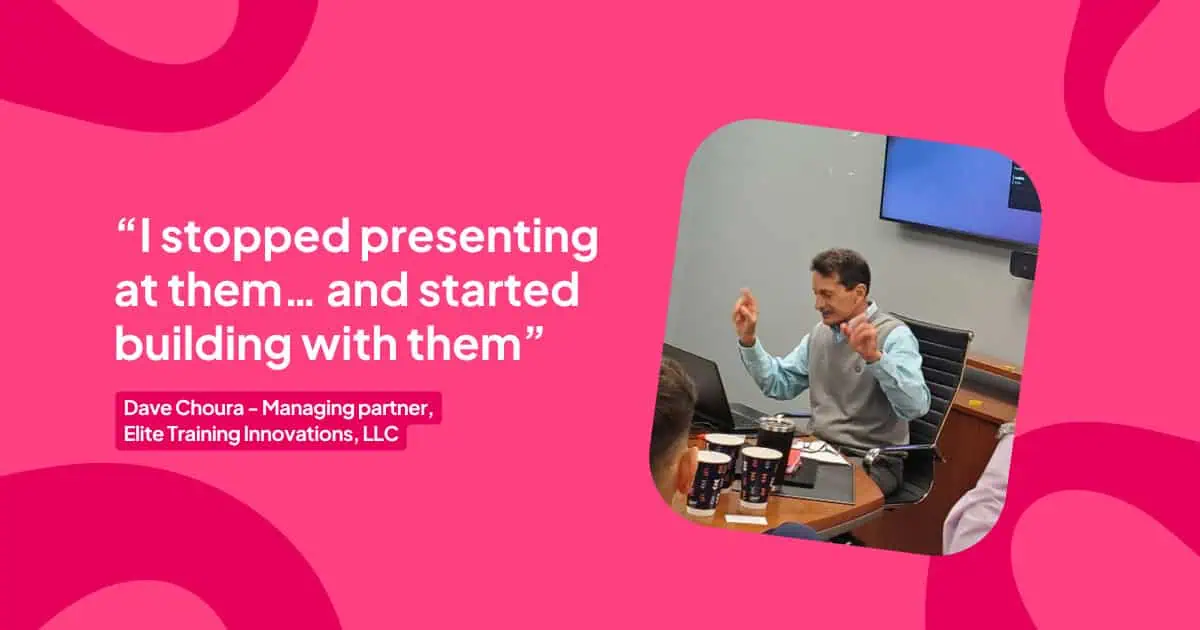 “I stopped presenting at them… and started building with them”

Dave Choura - Managing partner, Elite Training Innovations, LLC